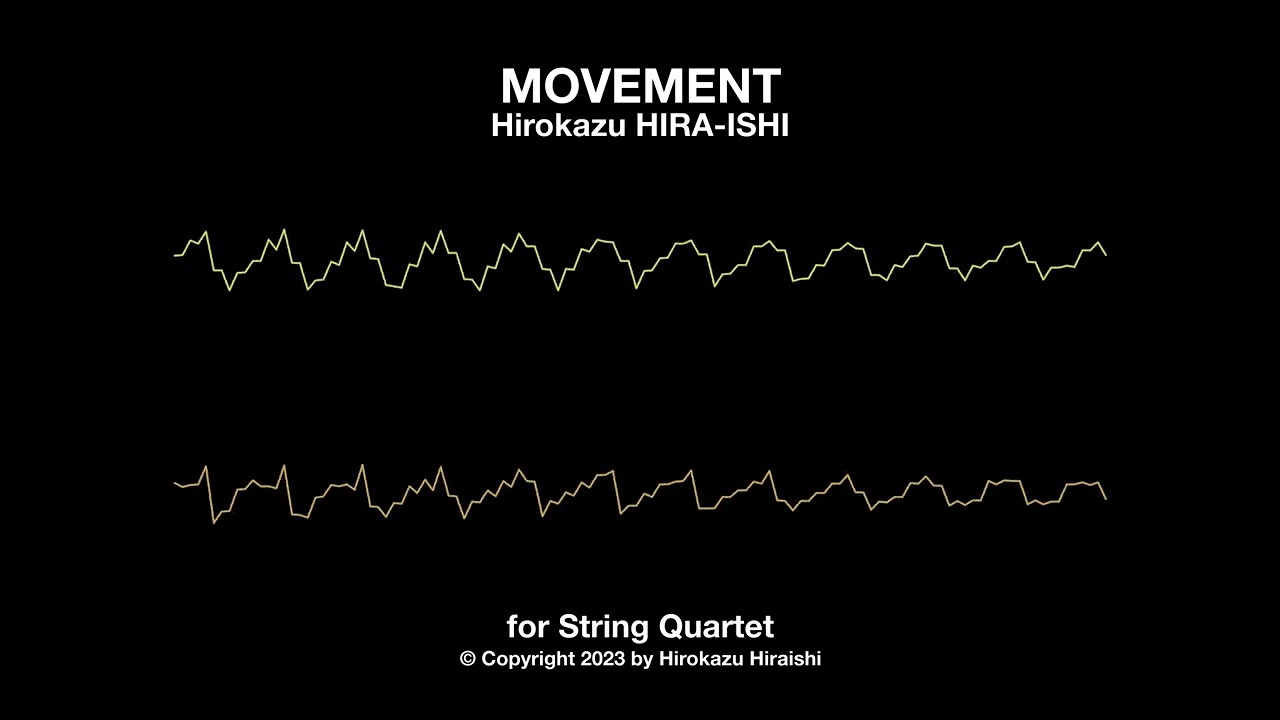 MOVEMENT
Hirokazu HIRA-ISHI

for String Quartet
© Copyright 2023 by Hirokazu Hiraishi